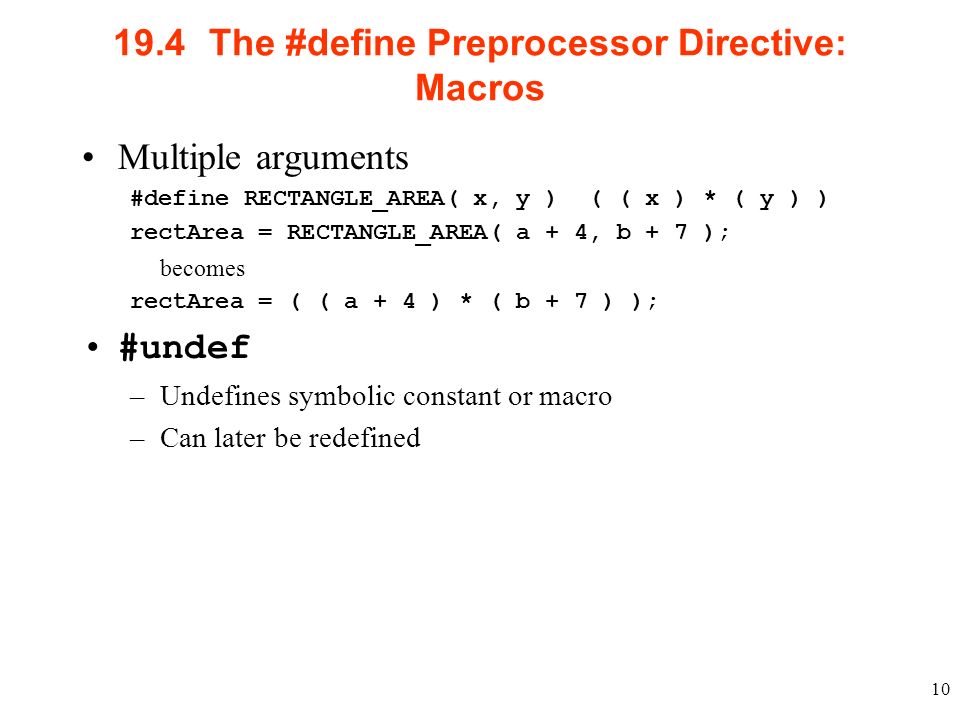 19.4 The #define Preprocessor Directive: Macros

• Multiple arguments

#define RECTANGLE_AREA( x, y ) ( ( x ) * ( y ) )

rectArea = RECTANGLE_AREA( a + 4, b + 7 );

becomes

rectArea = ( ( a + 4 ) * ( b + 7 ) );

• #undef

– Undefines symbolic constant or macro

– Can later be redefined

10